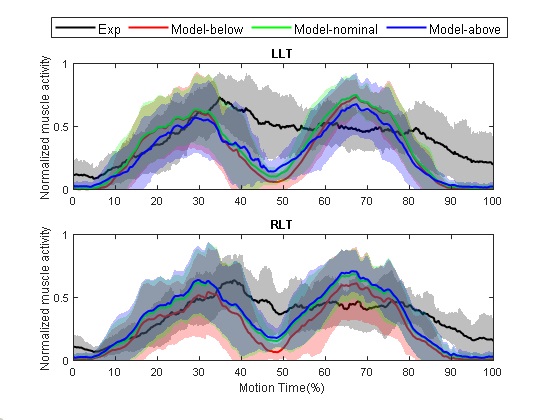 Exp Model-below Model-nominal Model-above

LLT

Normalized muscle activity

1
0.5
0

0 10 20 30 40 50 60 70 80 90 100

RLT

Normalized muscle activity

1
0.5
0

0 10 20 30 40 50 60 70 80 90 100

Motion Time(%)